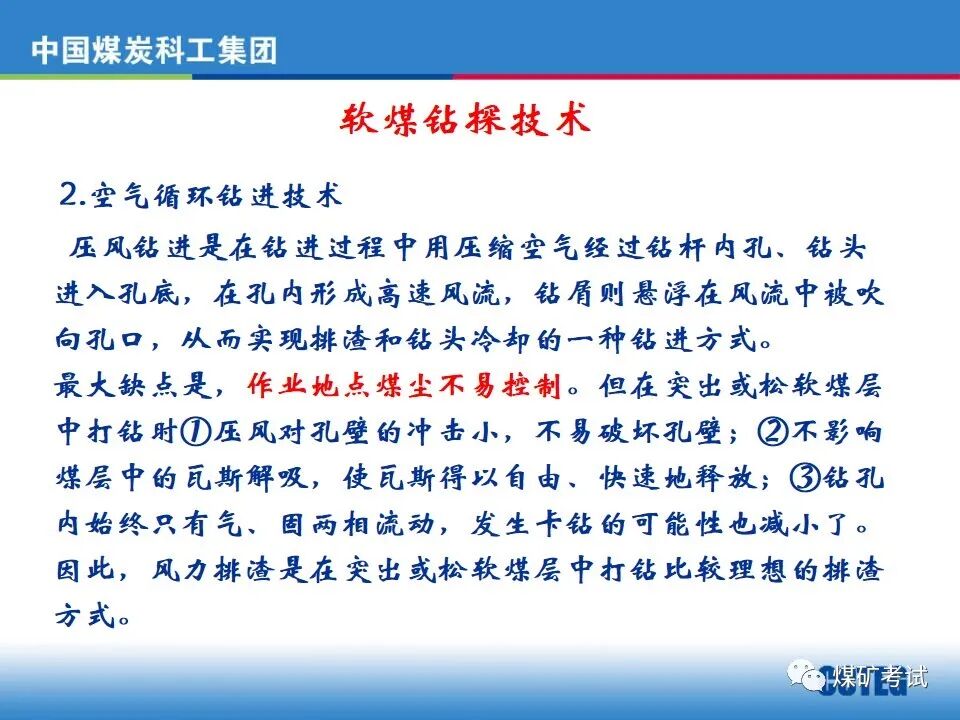 中国煤炭科工集团

软煤钻探技术

2.空气循环钻进技术

压风钻进是在钻进过程中用压缩空气经过钻杆内孔、钻头进入孔底，在孔内形成高速风流，钻屑则悬浮在风流中被吹向孔口，从而实现排渣和钻头冷却的一种钻进方式。

最大缺点是，作业地点煤尘不易控制。但在突出或松软煤层中打钻时①压风对孔壁的冲击小，不易破坏孔壁；②不影响煤层中的瓦斯解吸，使瓦斯得以自由、快速地释放；③钻孔内始终只有气、固两相流动，发生卡钻的可能性也减小了。因此，风力排渣是在突出或松软煤层中打钻比较理想的排渣方式。

煤矿考试